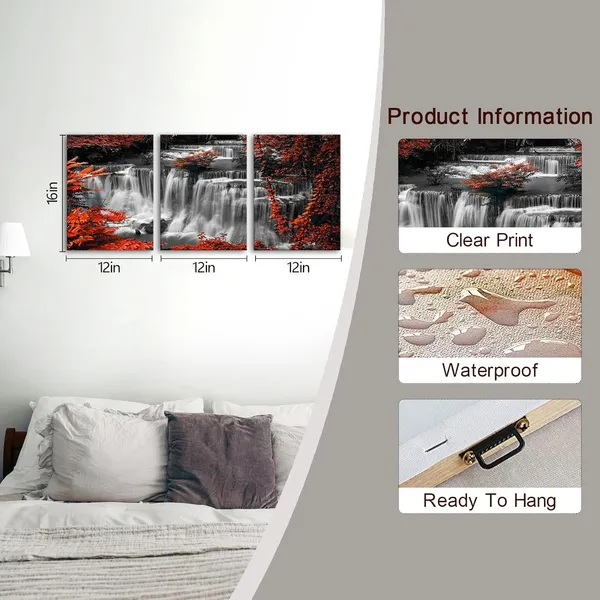 16in

12in

12in

12in

Product Information

Clear Print

Waterproof

Ready To Hang